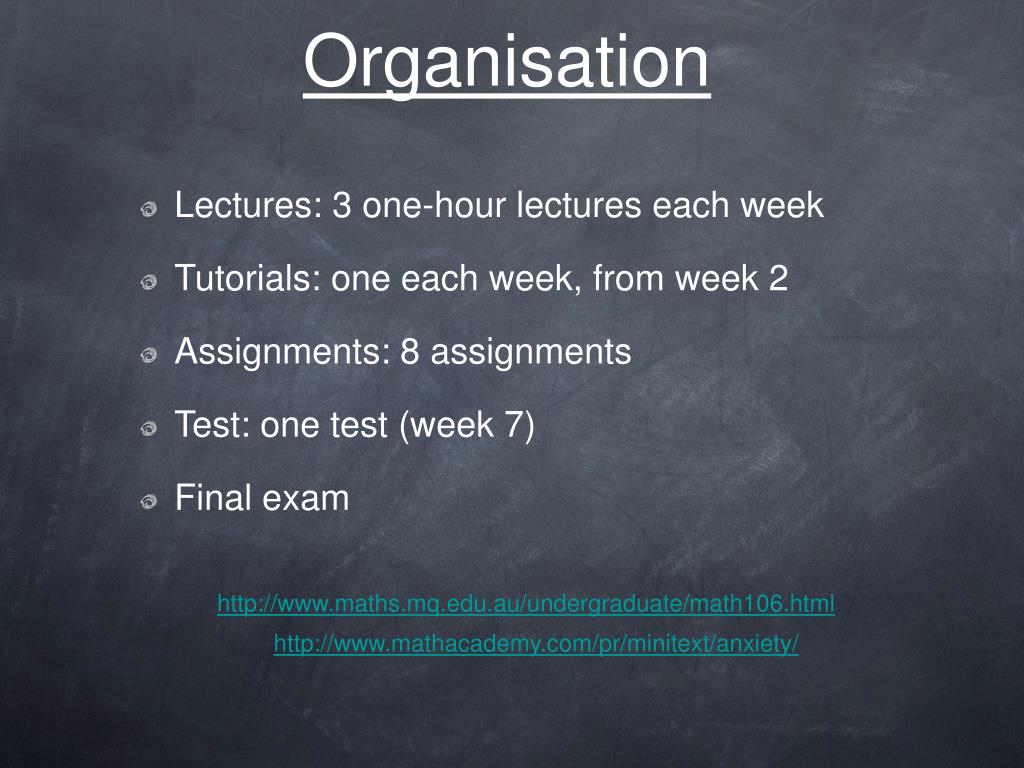 Organisation

Lectures: 3 one-hour lectures each week

Tutorials: one each week, from week 2

Assignments: 8 assignments

Test: one test (week 7)

Final exam

http://www.maths.mq.edu.au/undergraduate/math106.html

http://www.mathacademy.com/pr/minitext/anxiety/